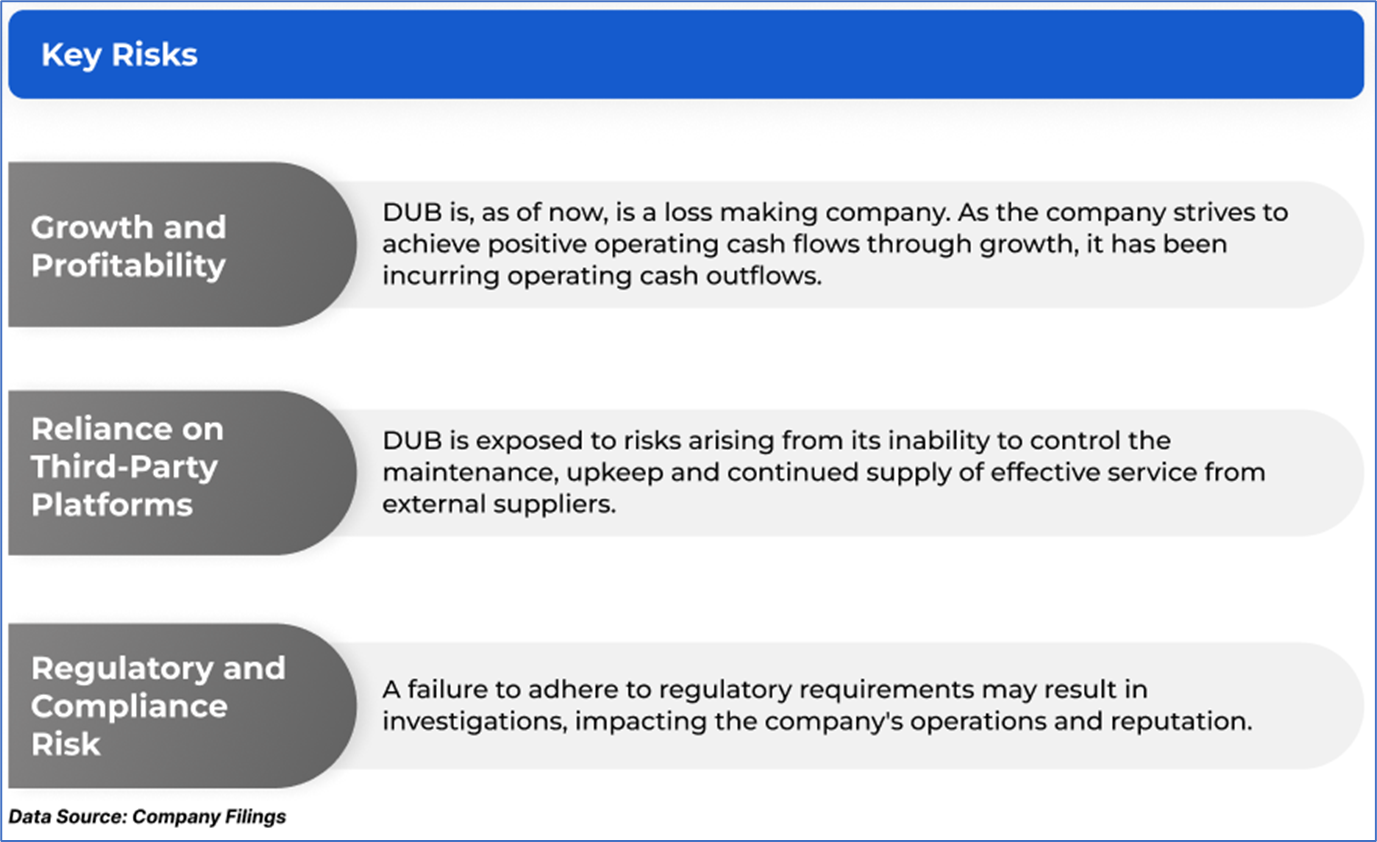 Key Risks

Growth and Profitability

DUB is, as of now, is a loss making company. As the company strives to achieve positive operating cash flows through growth, it has been incurring operating cash outflows.

Reliance on Third-Party Platforms

DUB is exposed to risks arising from its inability to control the maintenance, upkeep and continued supply of effective service from external suppliers.

Regulatory and Compliance Risk

A failure to adhere to regulatory requirements may result in investigations, impacting the company's operations and reputation.

Data Source: Company Filings